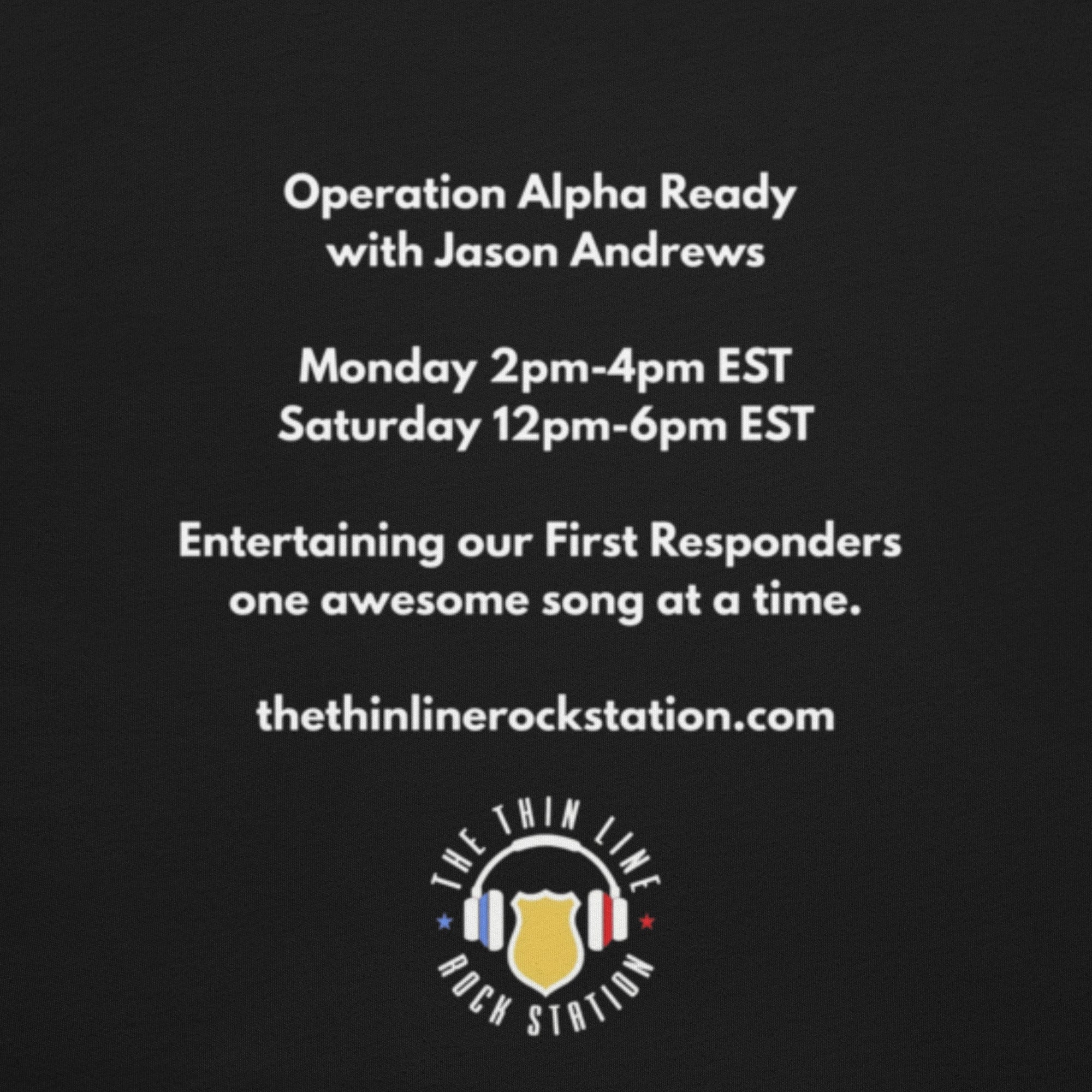 Operation Alpha Ready
with Jason Andrews

Monday 2pm-4pm EST
Saturday 12pm-6pm EST

Entertaining our First Responders one awesome song at a time.

thethinlinerockstation.com

THE THIN LINE
ROCK STATION